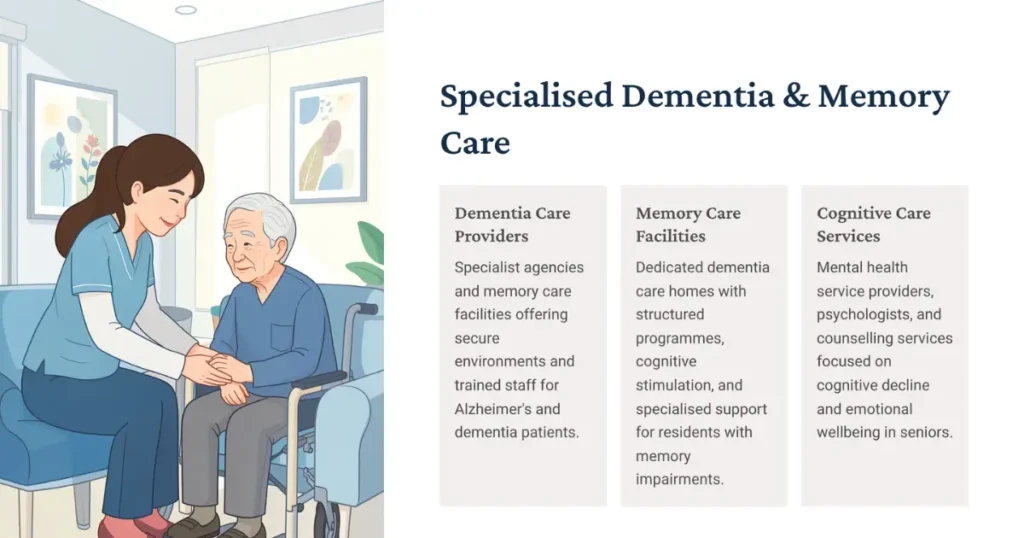 Specialised Dementia & Memory Care

Dementia Care Providers

Specialist agencies and memory care facilities offering secure environments and trained staff for Alzheimer's and dementia patients.

Memory Care Facilities

Dedicated dementia care homes with structured programmes, cognitive stimulation, and specialised support for residents with memory impairments.

Cognitive Care Services

Mental health service providers, psychologists, and counselling services focused on cognitive decline and emotional wellbeing in seniors.